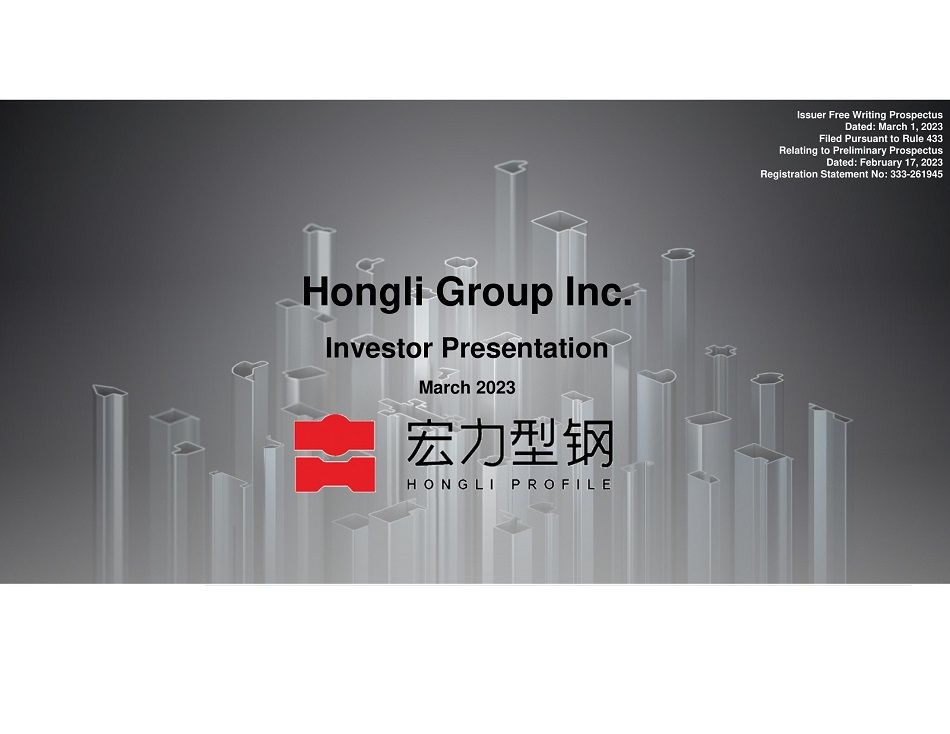 Issuer Free Writing Prospectus
Dated: March 1, 2023
Filed Pursuant to Rule 433
Relating to Preliminary Prospectus
Dated: February 17, 2023
Registration Statement No: 333-261945

Hongli Group Inc.

Investor Presentation

March 2023

宏力型钢
HONGLI PROFILE